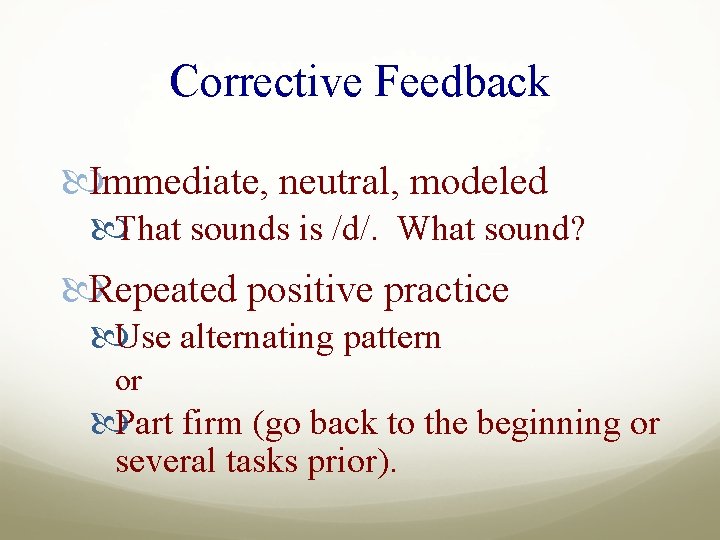 Corrective Feedback

Immediate, neutral, modeled

That sounds is /d/. What sound?

Repeated positive practice

Use alternating pattern

or

Part firm (go back to the beginning or several tasks prior).